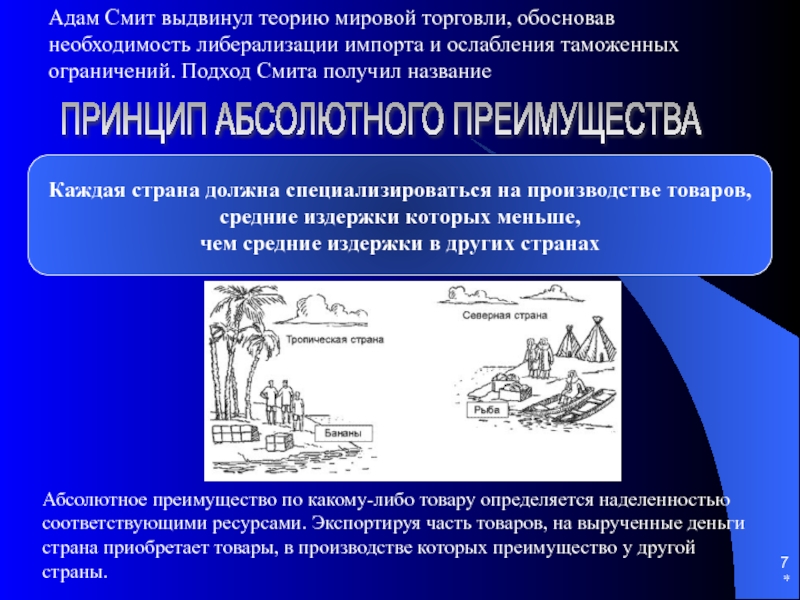 Адам Смит выдвинул теорию мировой торговли, обосновав необходимость либерализации импорта и ослабления таможенных ограничений. Подход Смита получил название

ПРИНЦИП АБСОЛЮТНОГО ПРЕИМУЩЕСТВА

Каждая страна должна специализироваться на производстве товаров, средние издержки которых меньше, чем средние издержки в других странах

Тропическая страна

Бананы

Северная страна

Рыба

Абсолютное преимущество по какому-либо товару определяется наделенностью соответствующими ресурсами. Экспортируя часть товаров, на вырученные деньги страна приобретает товары, в производстве которых преимущество у другой страны.

7
*